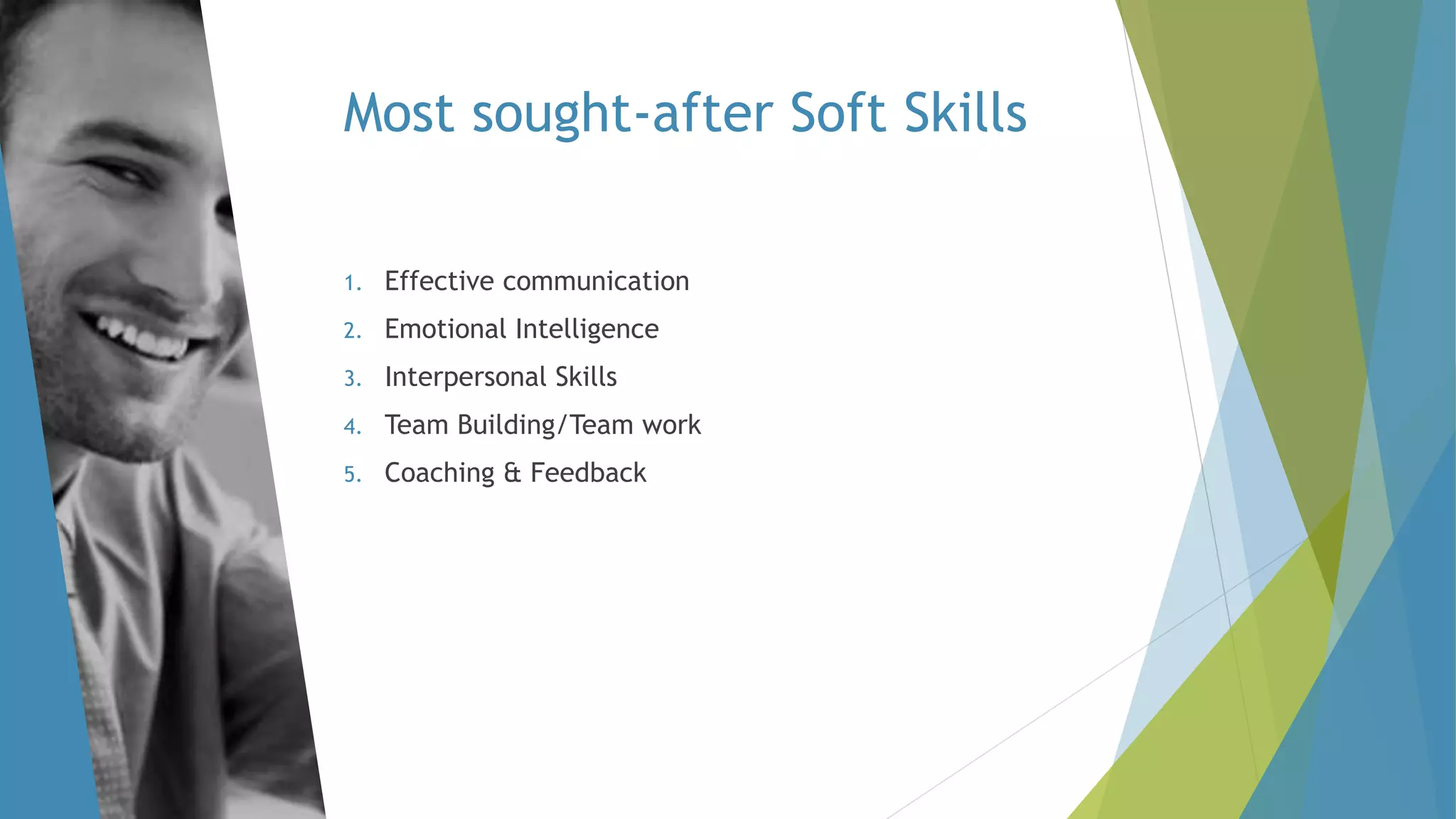 Most sought-after Soft Skills

1. Effective communication
2. Emotional Intelligence
3. Interpersonal Skills
4. Team Building/Team work
5. Coaching & Feedback